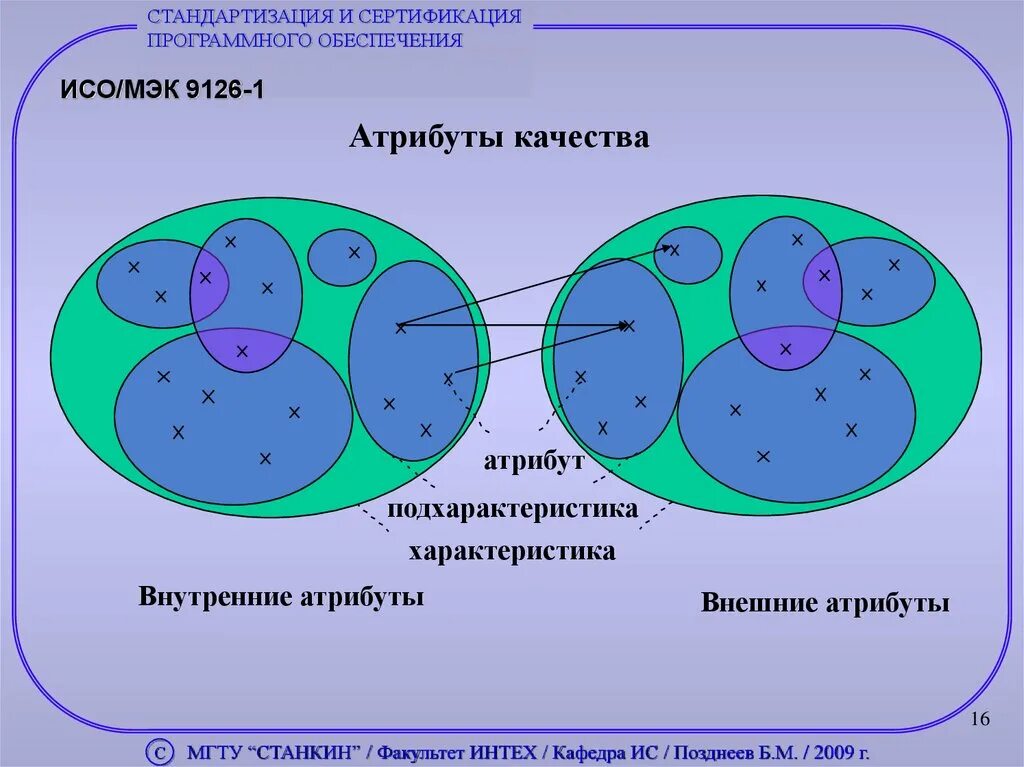 СТАНДАРТИЗАЦИЯ И СЕРТИФИКАЦИЯ ПРОГРАММНОГО ОБЕСПЕЧЕНИЯ

ИСО/МЭК 9126-1

Атрибуты качества

атрибут

подхарактеристика

характеристика

Внутренние атрибуты

Внешние атрибуты

16

С МГТУ “СТАНКИН” / Факультет ИНТЕХ / Кафедра ИС / Позднеев Б.М. / 2009 г.